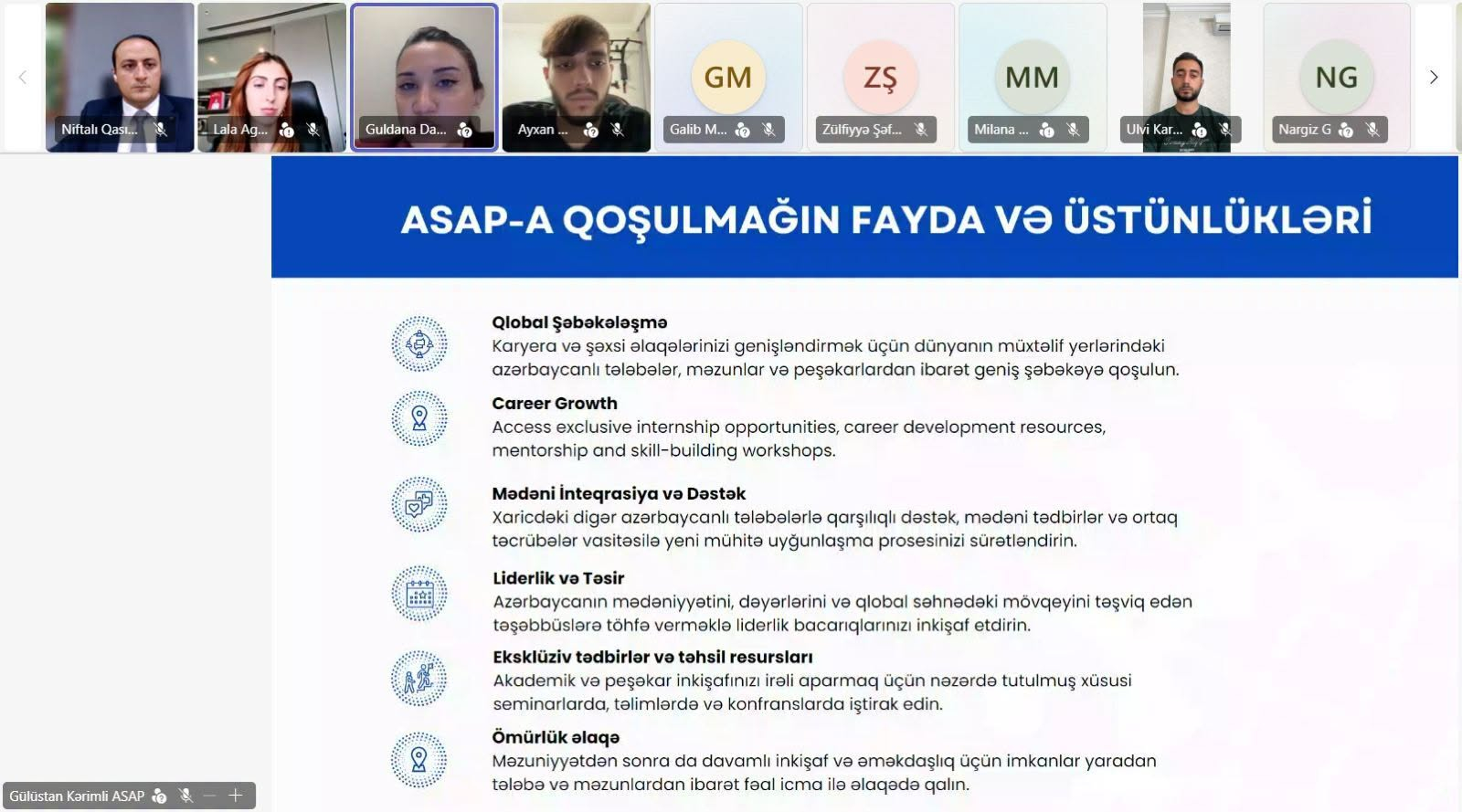 Niftalı Qası... Lala Ag... Guldana Da... Ayxan ... GM Galib M... ZŞ Zülfiyyə Şəf... MM Milana ... Ulvi Kar... NG Nargiz G

ASAP-A QOŞULMAĞIN FAYDA VƏ ÜSTÜNLÜKLƏRİ

Qlobal Şəbəkələşmə
Karyera və şəxsi əlaqələrinizi genişləndirmək üçün dünyanın müxtəlif yerlərindəki azərbaycanlı tələbələr, məzunlar və peşəkarlardan ibarət geniş şəbəkəyə qoşulun.

Career Growth
Access exclusive internship opportunities, career development resources, mentorship and skill-building workshops.

Mədəni İnteqrasiya və Dəstək
Xaricdəki digər azərbaycanlı tələbələrlə qarşılıqlı dəstək, mədəni tədbirlər və ortaq təcrübələr vasitəsilə yeni mühitə uyğunlaşma prosesinizi sürətləndirin.

Liderlik və Təsir
Azərbaycanın mədəniyyətini, dəyərlərini və qlobal səhnədəki mövqeyini təşviq edən təşəbbüslərə töhfə verməklə liderlik bacarıqlarınızı inkişaf etdirin.

Eksklüziv tədbirlər və təhsil resursları
Akademik və peşəkar inkişafınızı irəli aparmaq üçün nəzərdə tutulmuş xüsusi seminarlarda, təlimlərdə və konfranslarda iştirak edin.

Ömürlük əlaqə
Məzuniyyətdən sonra da davamlı inkişaf və əməkdaşlıq üçün imkanlar yaradan tələbə və məzunlardan ibarət fəal icma ilə əlaqədə qalın.

Gülüstan Kərimli ASAP